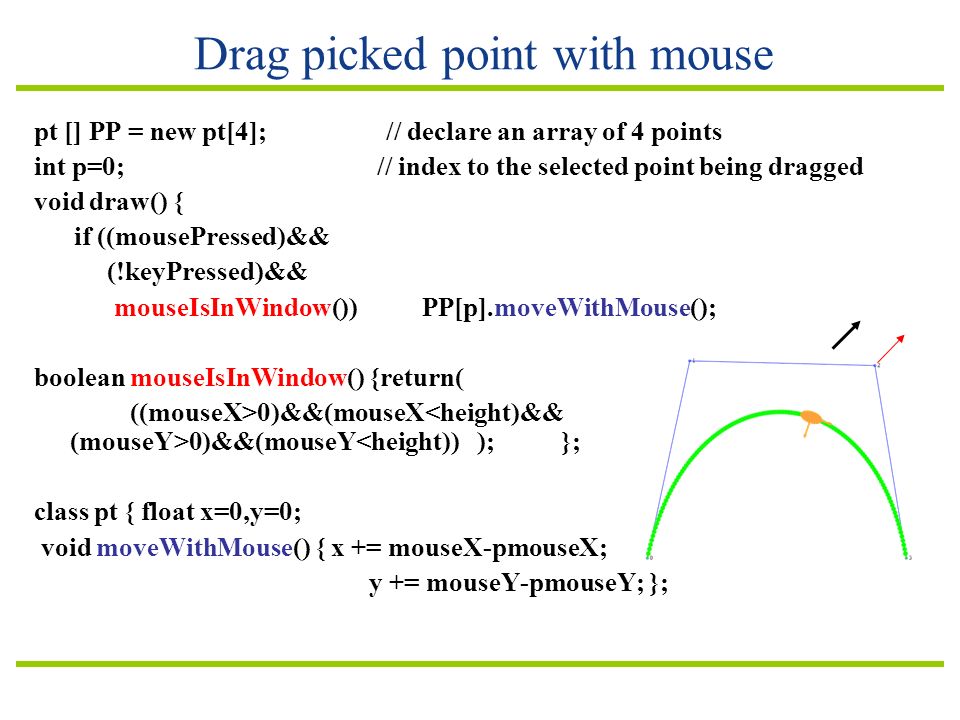 Drag picked point with mouse

pt [] PP = new pt[4]; // declare an array of 4 points
int p=0; // index to the selected point being dragged
void draw() {
if ((mousePressed)&&
(!keyPressed)&&
mouseIsInWindow()) PP[p].moveWithMouse();

boolean mouseIsInWindow() {return(
((mouseX>0)&&(mouseX<height)&&
(mouseY>0)&&(mouseY<height)) ); };

class pt { float x=0,y=0;
void moveWithMouse() { x += mouseX-pmouseX;
y += mouseY-pmouseY; };